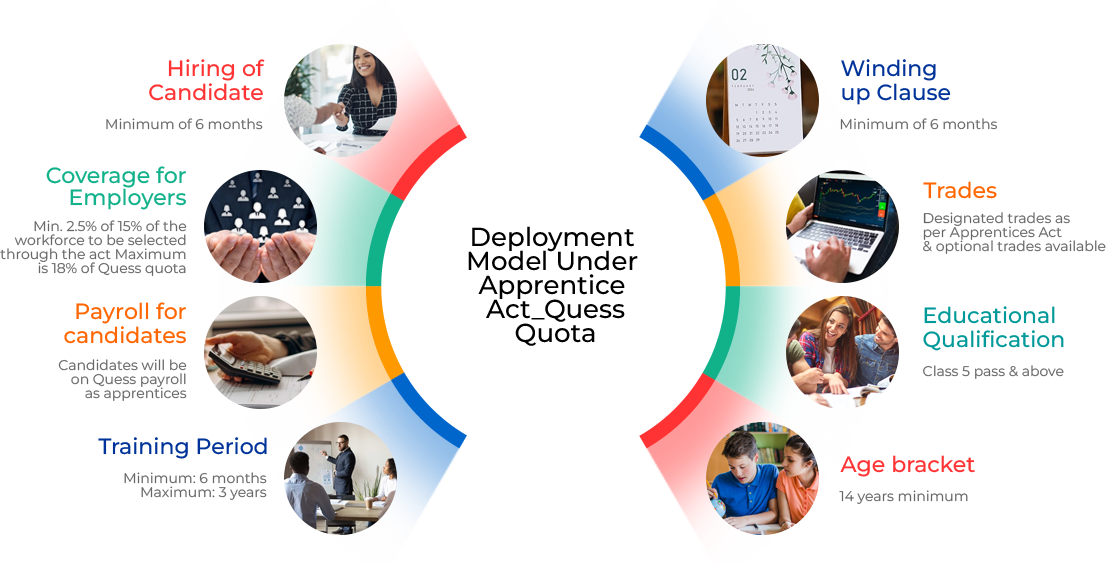 Hiring of Candidate

Minimum of 6 months

Coverage for Employers

Min. 2.5% of 15% of the workforce to be selected through the act Maximum is 18% of Quess quota

Payroll for candidates

Candidates will be on Quess payroll as apprentices

Training Period

Minimum: 6 months
Maximum: 3 years

Deployment Model Under Apprentice Act_Quess Quota

Winding up Clause

Minimum of 6 months

Trades

Designated trades as per Apprentices Act & optional trades available

Educational Qualification

Class 5 pass & above

Age bracket

14 years minimum